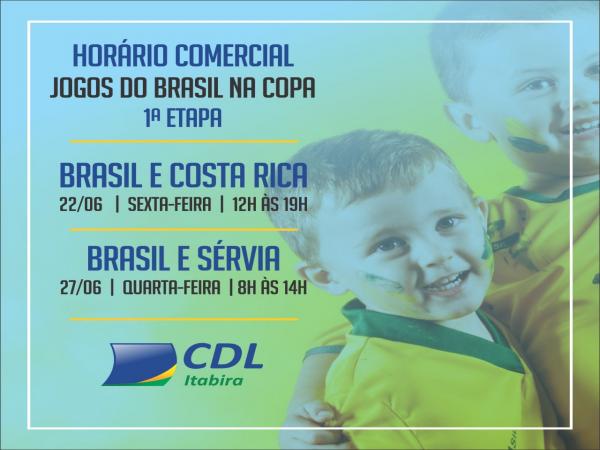 HORÁRIO COMERCIAL
JOGOS DO BRASIL NA COPA
1ª ETAPA

BRASIL E COSTA RICA
22/06 | SEXTA-FEIRA | 12H ÀS 19H

BRASIL E SÉRVIA
27/06 | QUARTA-FEIRA | 8H ÀS 14H

CDL
Itabira